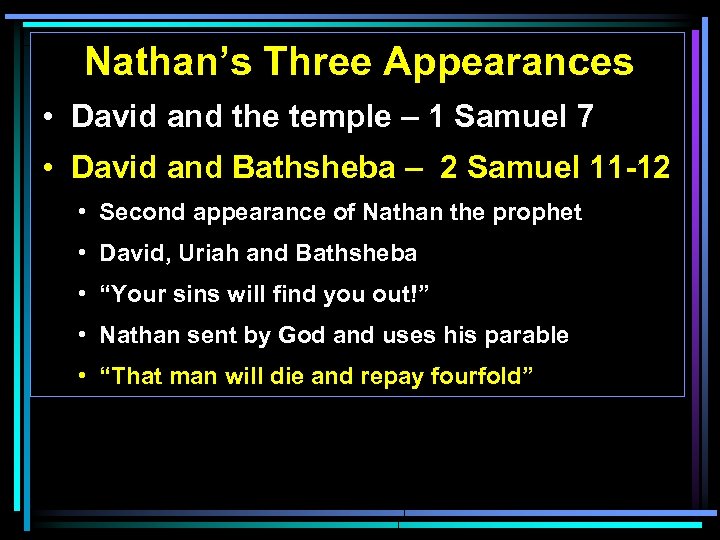 Nathan’s Three Appearances

• David and the temple – 1 Samuel 7
• David and Bathsheba – 2 Samuel 11-12
  • Second appearance of Nathan the prophet
  • David, Uriah and Bathsheba
  • “Your sins will find you out!”
  • Nathan sent by God and uses his parable
  • “That man will die and repay fourfold”